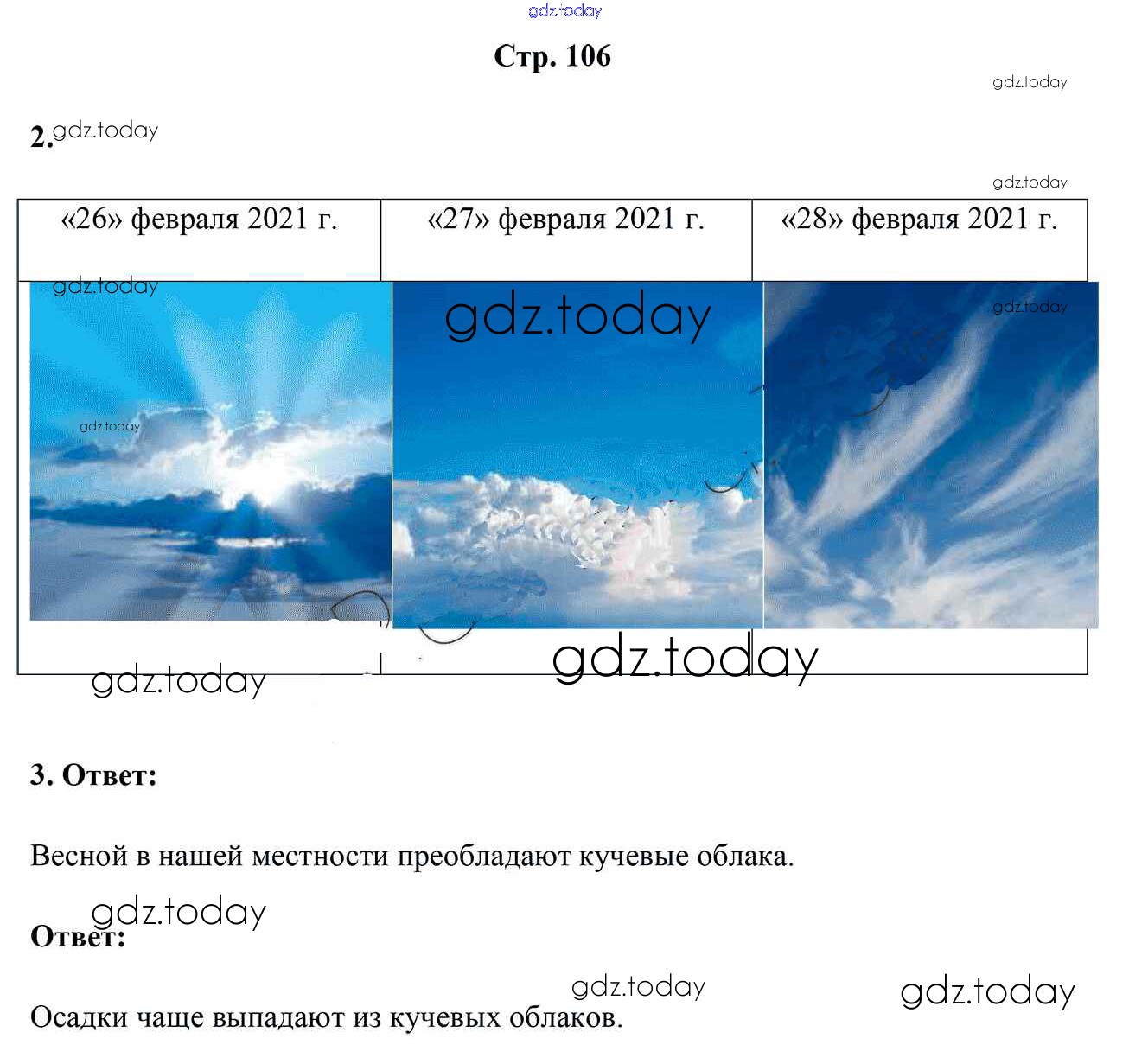 gdz.today

Стр. 106

gdz.today

2. gdz.today

gdz.today

| «26» февраля 2021 г. | «27» февраля 2021 г. | «28» февраля 2021 г. |
|---|---|---|
| gdz.today gdz.today | gdz.today | gdz.today |

gdz.today gdz.today

3. Ответ:

Весной в нашей местности преобладают кучевые облака.

gdz.today
Ответ:

gdz.today gdz.today

Осадки чаще выпадают из кучевых облаков.